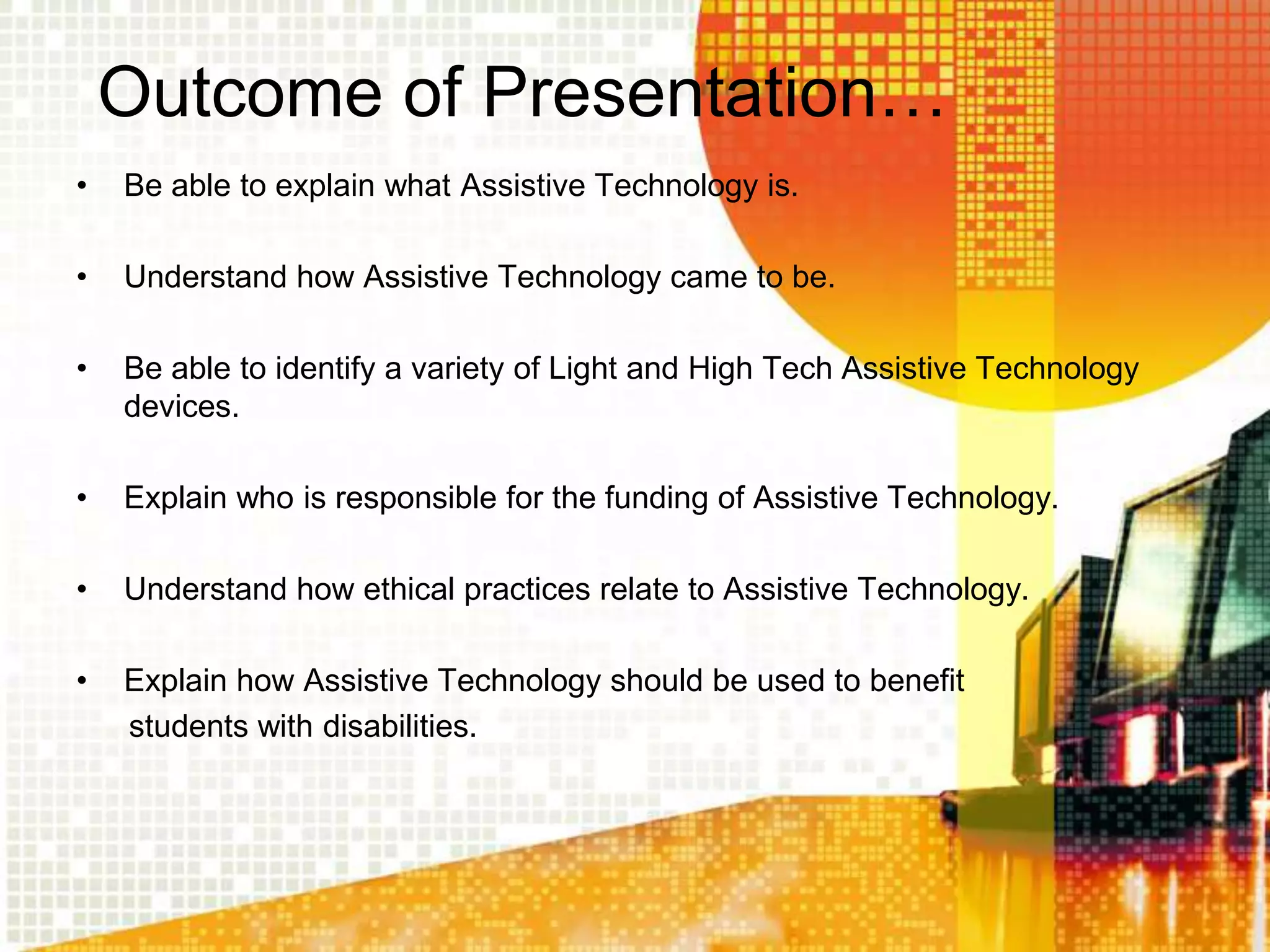 Outcome of Presentation…

• Be able to explain what Assistive Technology is.

• Understand how Assistive Technology came to be.

• Be able to identify a variety of Light and High Tech Assistive Technology devices.

• Explain who is responsible for the funding of Assistive Technology.

• Understand how ethical practices relate to Assistive Technology.

• Explain how Assistive Technology should be used to benefit students with disabilities.